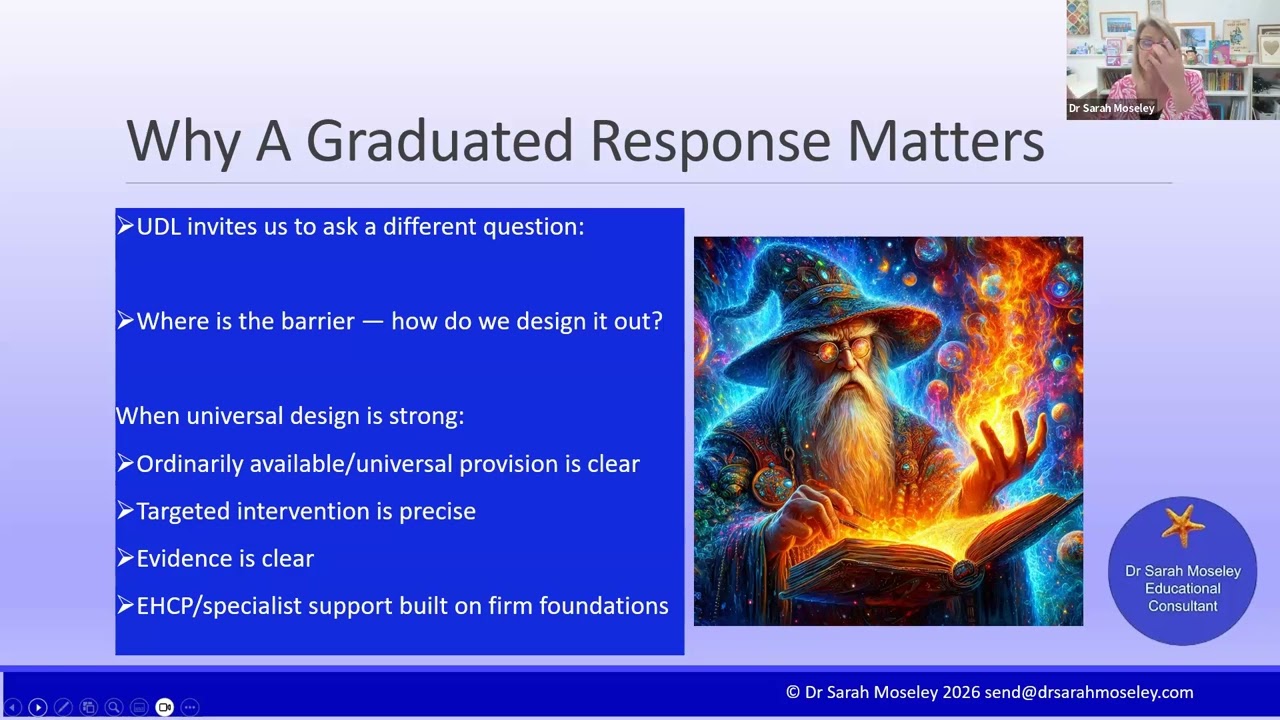 Dr Sarah Moseley

Why A Graduated Response Matters

➢UDL invites us to ask a different question:

➢Where is the barrier — how do we design it out?

When universal design is strong:

➢Ordinarily available/universal provision is clear

➢Targeted intervention is precise

➢Evidence is clear

➢EHCP/specialist support built on firm foundations

Dr Sarah Moseley Educational Consultant

© Dr Sarah Moseley 2026 send@drsarahmoseley.com